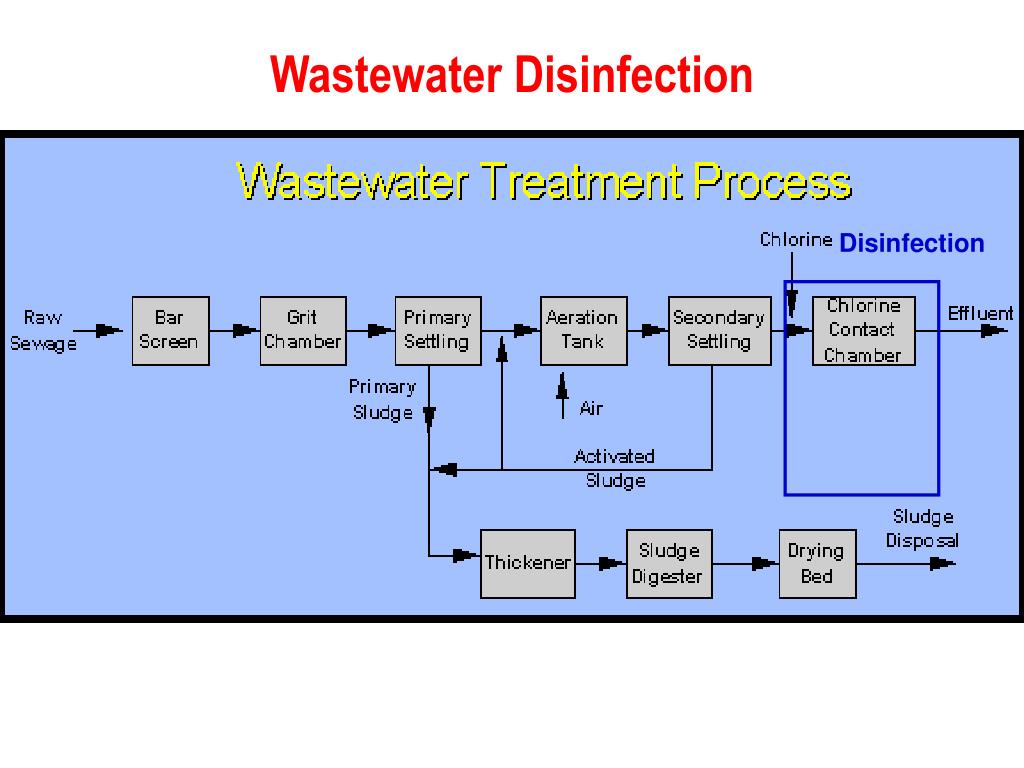 Wastewater Disinfection

Wastewater Treatment Process

Chlorine Disinfection

Raw Sewage

Bar Screen

Grit Chamber

Primary Settling

Aeration Tank

Secondary Settling

Chlorine Contact Chamber

Effluent

Primary Sludge

Air

Activated Sludge

Thickener

Sludge Digester

Drying Bed

Sludge Disposal